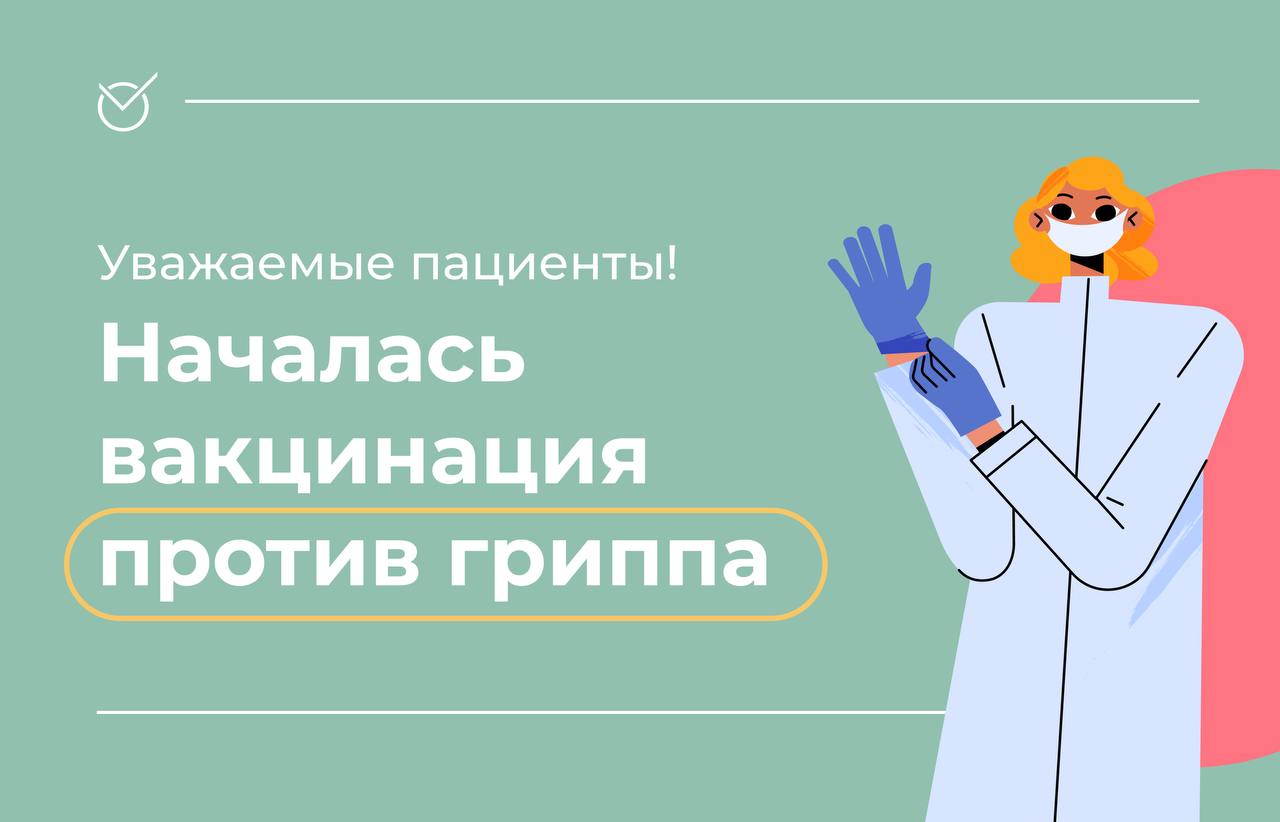 Уважаемые пациенты!

Началась вакцинация против гриппа